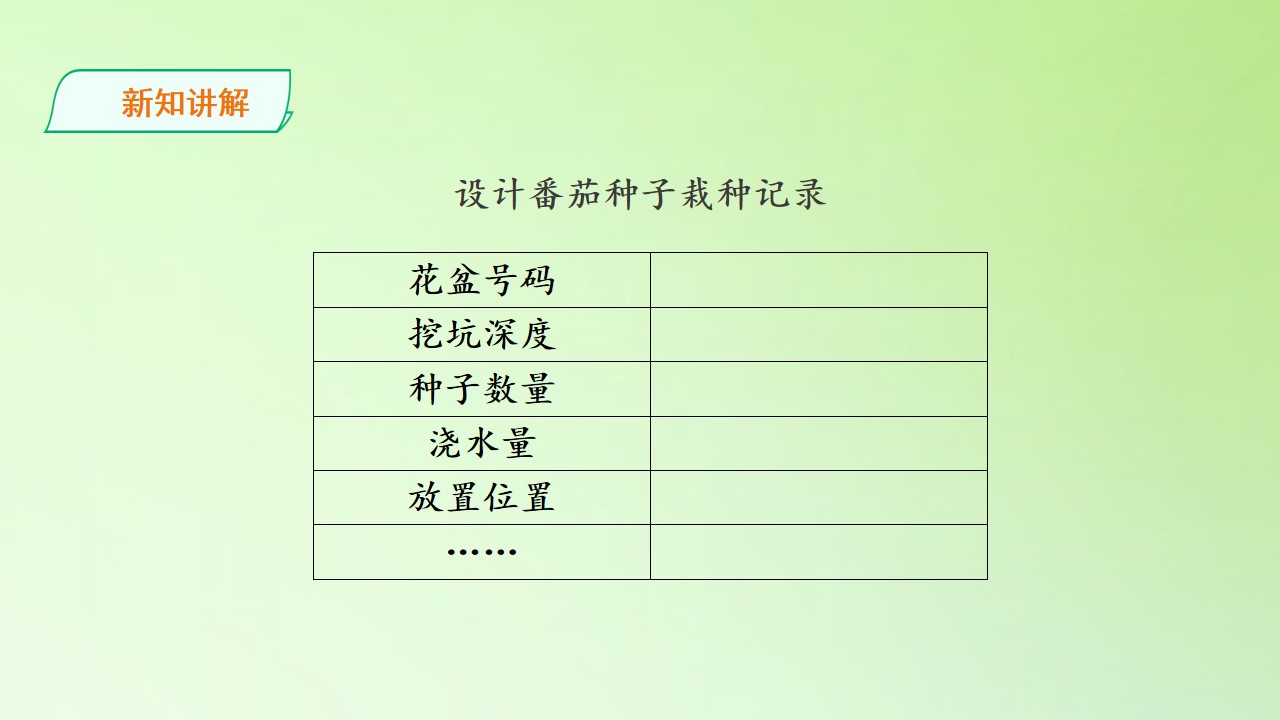 新知讲解

设计番茄种子栽种记录

| 花盆号码 |  |
|---|---|
| 挖坑深度 |  |
| 种子数量 |  |
| 浇水量 |  |
| 放置位置 |  |
| …… |  |